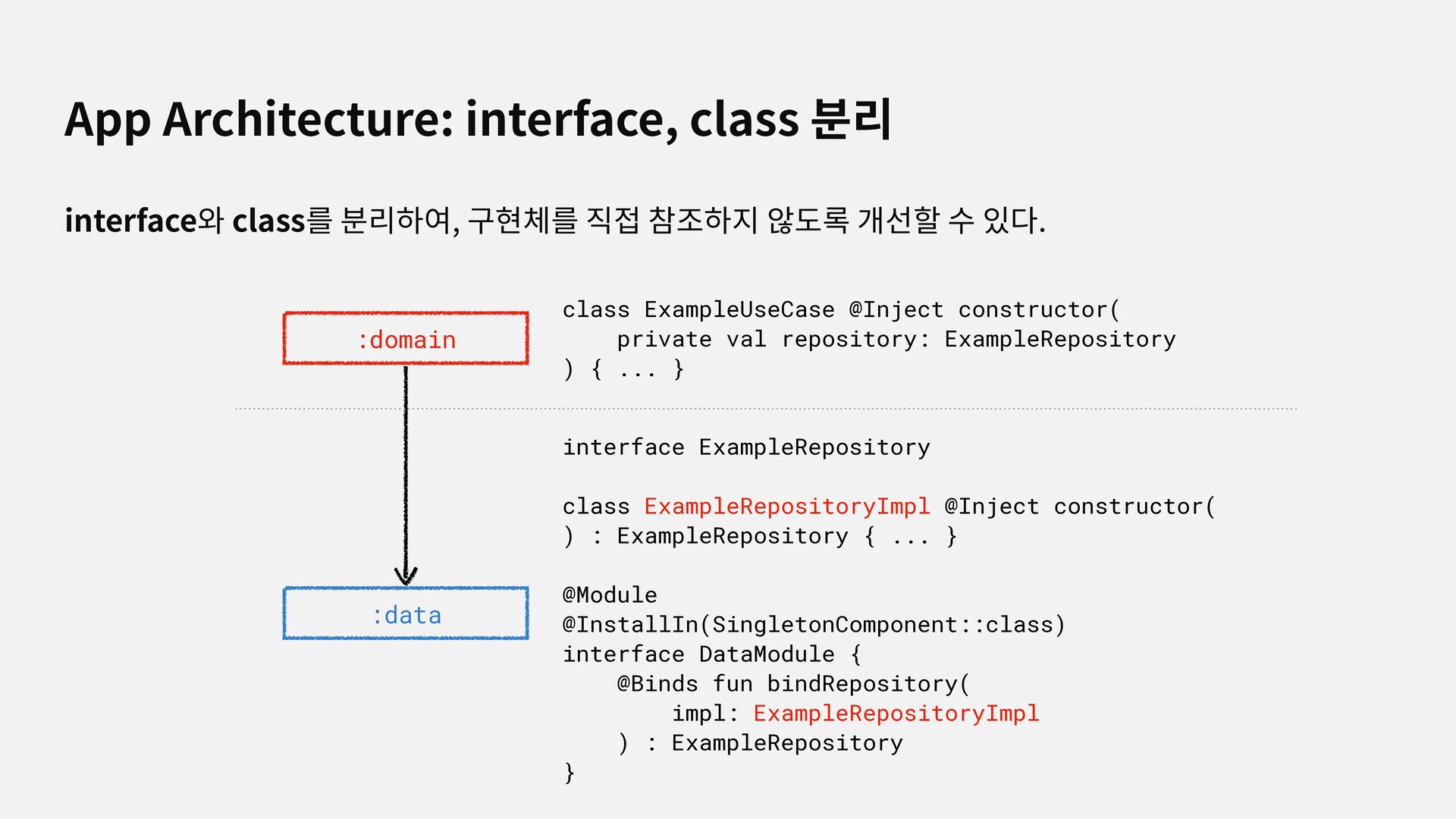 App Architecture: interface, class 분리

interface와 class를 분리하여, 구현체를 직접 참조하지 않도록 개선할 수 있다.

:domain

:data

class ExampleUseCase @Inject constructor(
    private val repository: ExampleRepository
) { ... }

interface ExampleRepository

class ExampleRepositoryImpl @Inject constructor(
) : ExampleRepository { ... }

@Module
@InstallIn(SingletonComponent::class)
interface DataModule {
    @Binds fun bindRepository(
        impl: ExampleRepositoryImpl
    ) : ExampleRepository
}